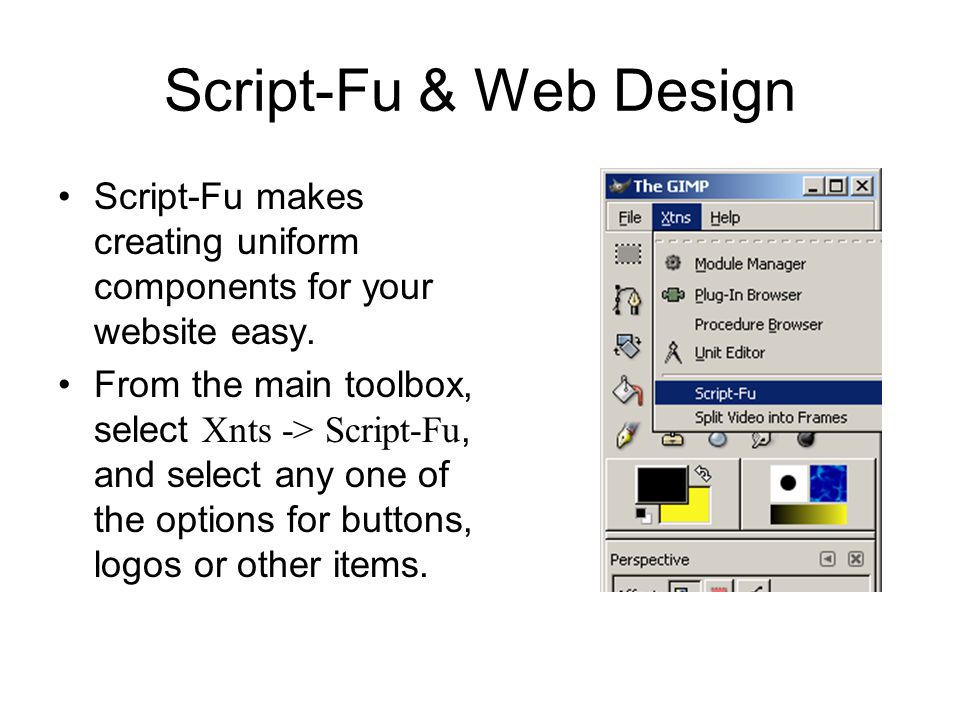 Script-Fu & Web Design

• Script-Fu makes creating uniform components for your website easy.

• From the main toolbox, select Xnts -> Script-Fu, and select any one of the options for buttons, logos or other items.

The GIMP

File Xtns Help

Module Manager

Plug-In Browser

Procedure Browser

Unit Editor

Script-Fu

Split Video into Frames

Perspective